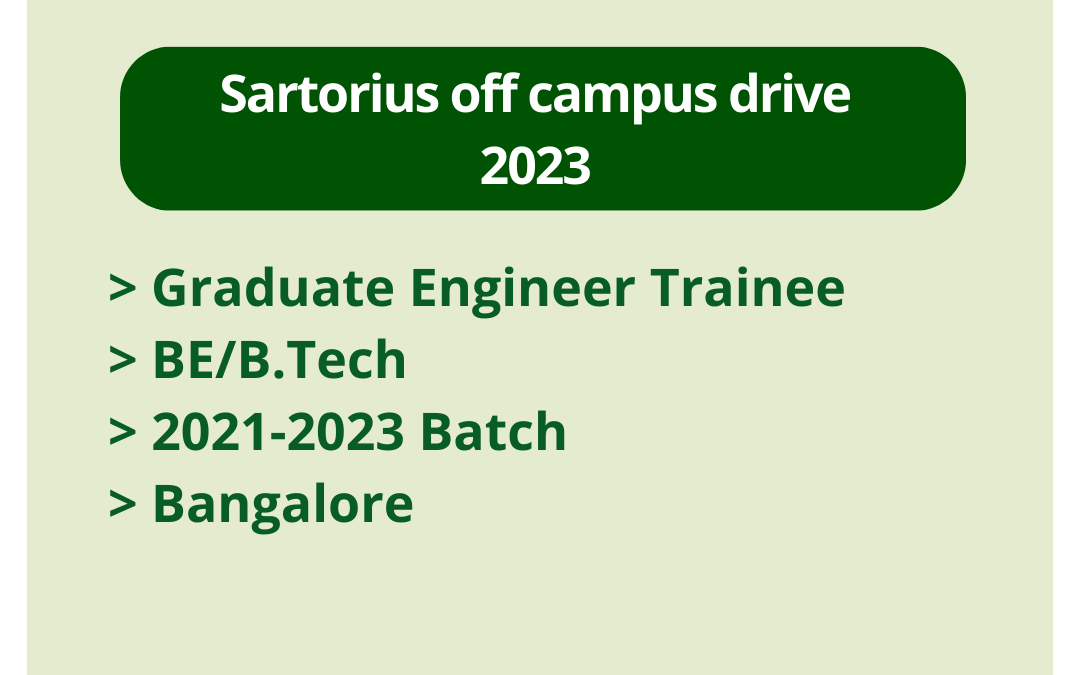 Sartorius off campus drive 2023

> Graduate Engineer Trainee
> BE/B.Tech
> 2021-2023 Batch
> Bangalore